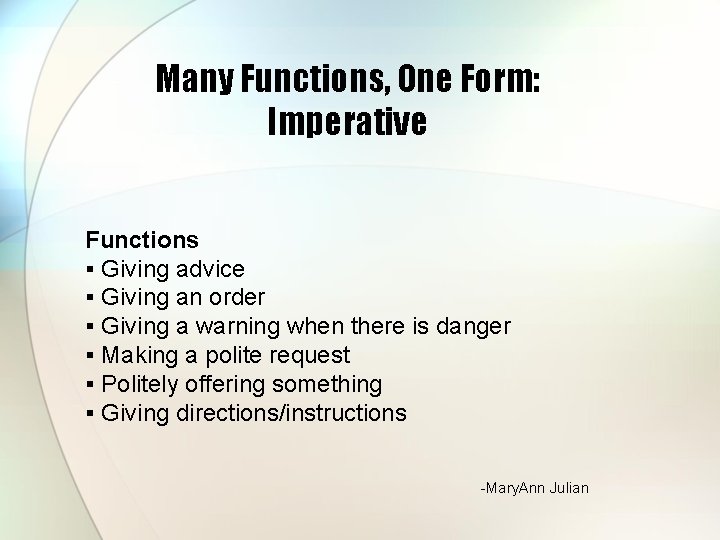 Many Functions, One Form: Imperative

Functions
▪ Giving advice
▪ Giving an order
▪ Giving a warning when there is danger
▪ Making a polite request
▪ Politely offering something
▪ Giving directions/instructions

-MaryAnn Julian